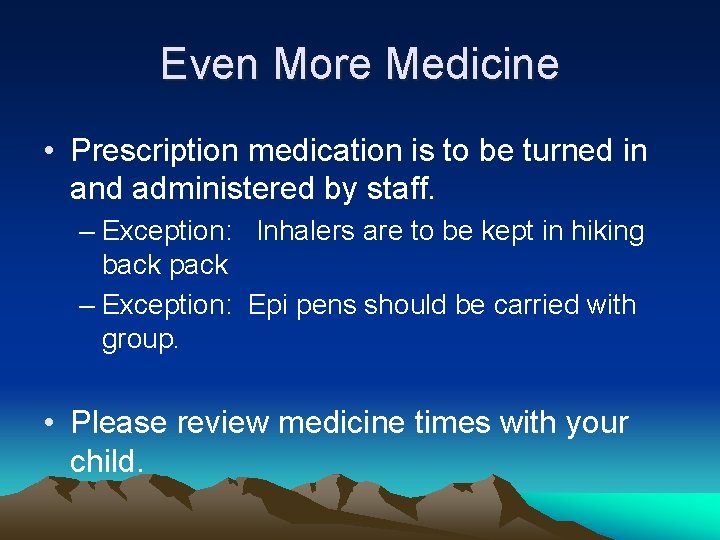 Even More Medicine

• Prescription medication is to be turned in and administered by staff.
– Exception: Inhalers are to be kept in hiking back pack
– Exception: Epi pens should be carried with group.

• Please review medicine times with your child.